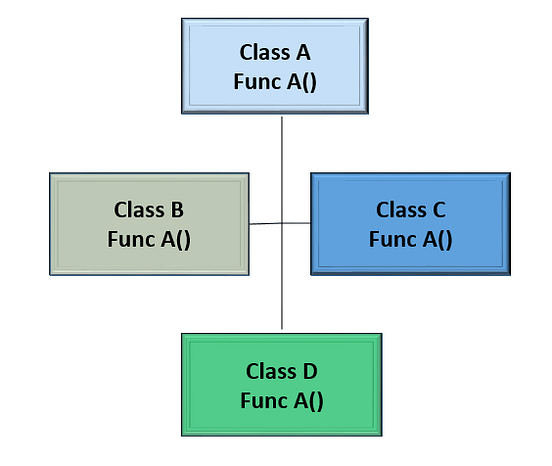 Class A
Func A()

Class B
Func A()

Class C
Func A()

Class D
Func A()